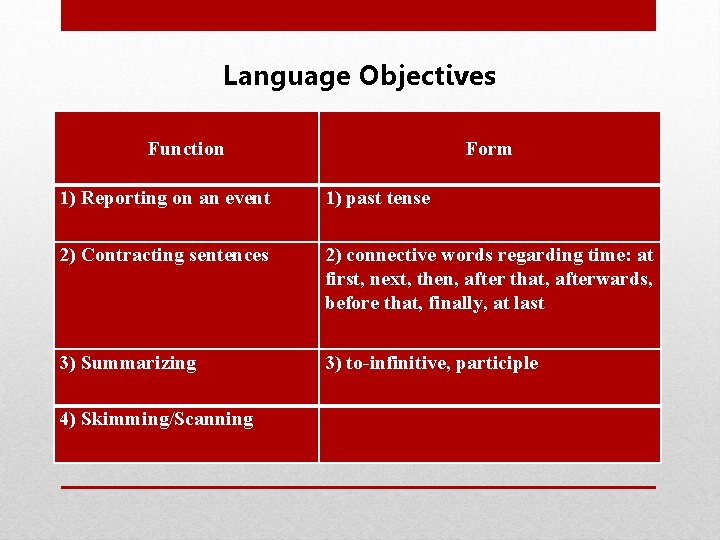 Language Objectives

| Function | Form |
|---|---|
| 1) Reporting on an event | 1) past tense |
| 2) Contracting sentences | 2) connective words regarding time: at first, next, then, after that, afterwards, before that, finally, at last |
| 3) Summarizing | 3) to-infinitive, participle |
| 4) Skimming/Scanning | |